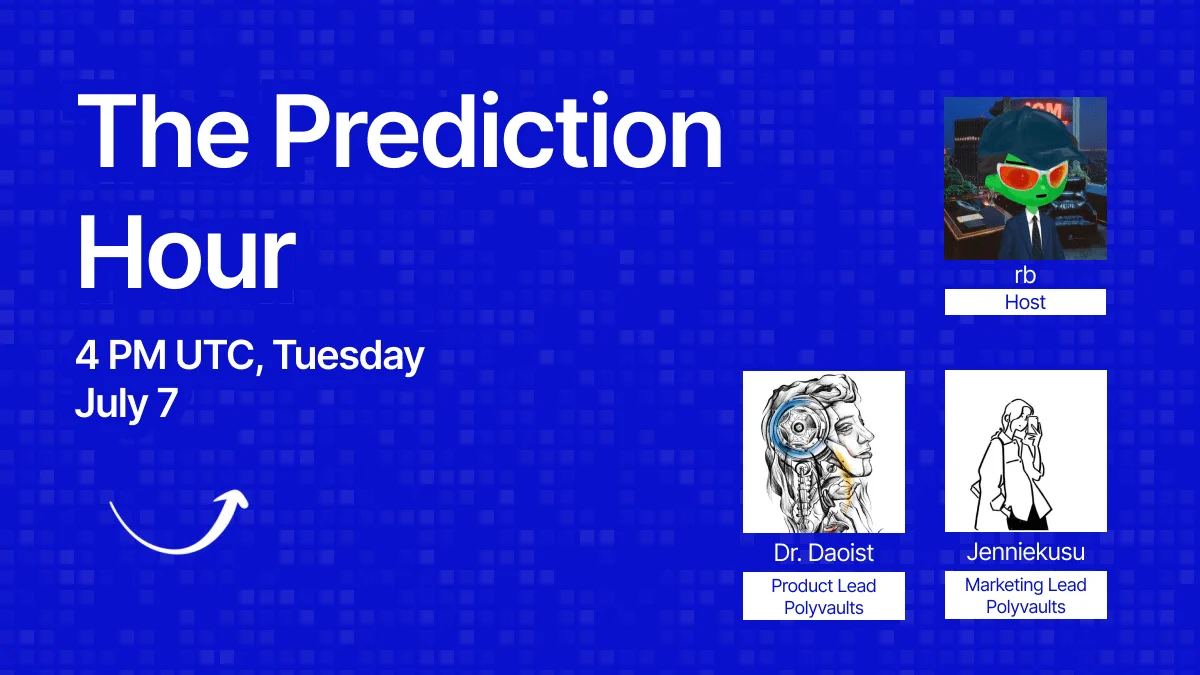 The Prediction Hour

4 PM UTC, Tuesday
July 7

rb
Host

Dr. Daoist
Product Lead
Polyvaults

Jenniekusu
Marketing Lead
Polyvaults